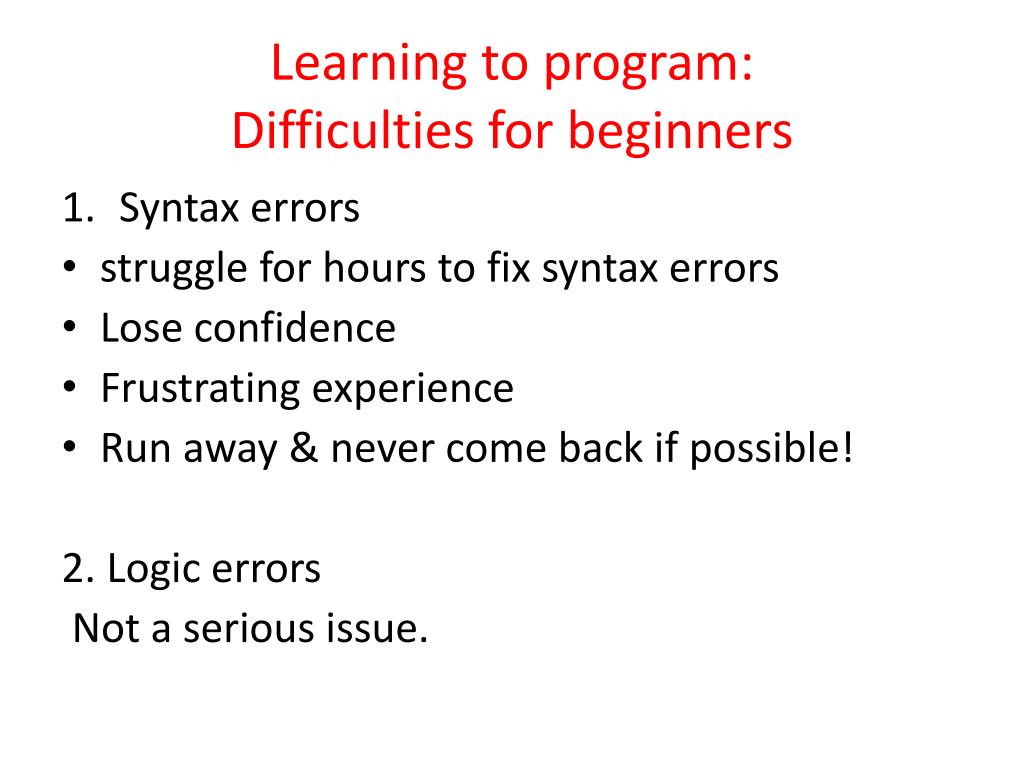 Learning to program:
Difficulties for beginners

1. Syntax errors
• struggle for hours to fix syntax errors
• Lose confidence
• Frustrating experience
• Run away & never come back if possible!

2. Logic errors
Not a serious issue.